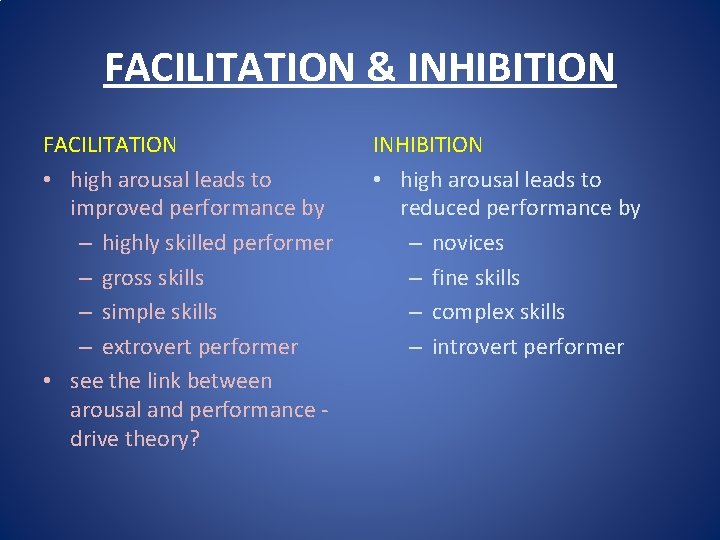 FACILITATION & INHIBITION

FACILITATION

• high arousal leads to improved performance by
  – highly skilled performer
  – gross skills
  – simple skills
  – extrovert performer
• see the link between arousal and performance - drive theory?

INHIBITION

• high arousal leads to reduced performance by
  – novices
  – fine skills
  – complex skills
  – introvert performer